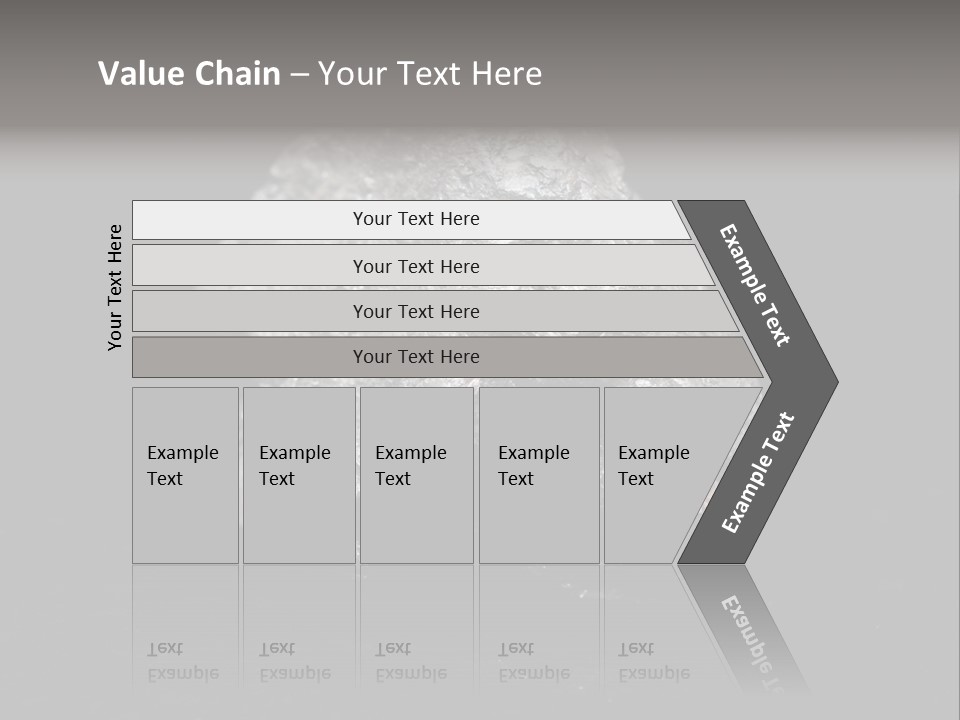 Value Chain – Your Text Here

Your Text Here

Your Text Here

Your Text Here

Your Text Here

Your Text Here

Example Text

Example Text

Example Text

Example Text

Example Text

Example Text

Example Text